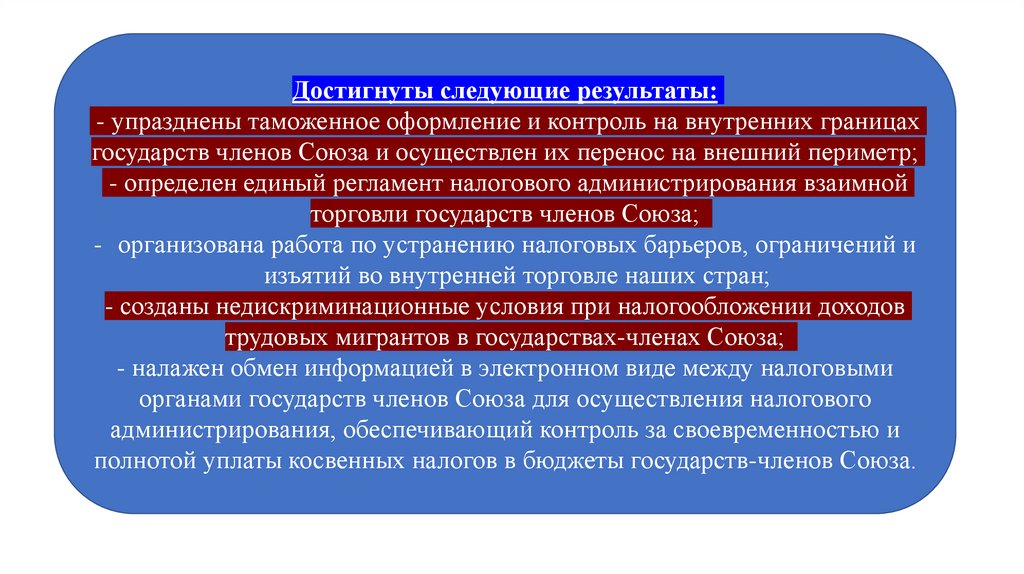 Достигнуты следующие результаты:
- упразднены таможенное оформление и контроль на внутренних границах государств членов Союза и осуществлен их перенос на внешний периметр;
- определен единый регламент налогового администрирования взаимной торговли государств членов Союза;
- организована работа по устранению налоговых барьеров, ограничений и изъятий во внутренней торговле наших стран;
- созданы недискриминационные условия при налогообложении доходов трудовых мигрантов в государствах-членах Союза;
- налажен обмен информацией в электронном виде между налоговыми органами государств членов Союза для осуществления налогового администрирования, обеспечивающий контроль за своевременностью и полнотой уплаты косвенных налогов в бюджеты государств-членов Союза.